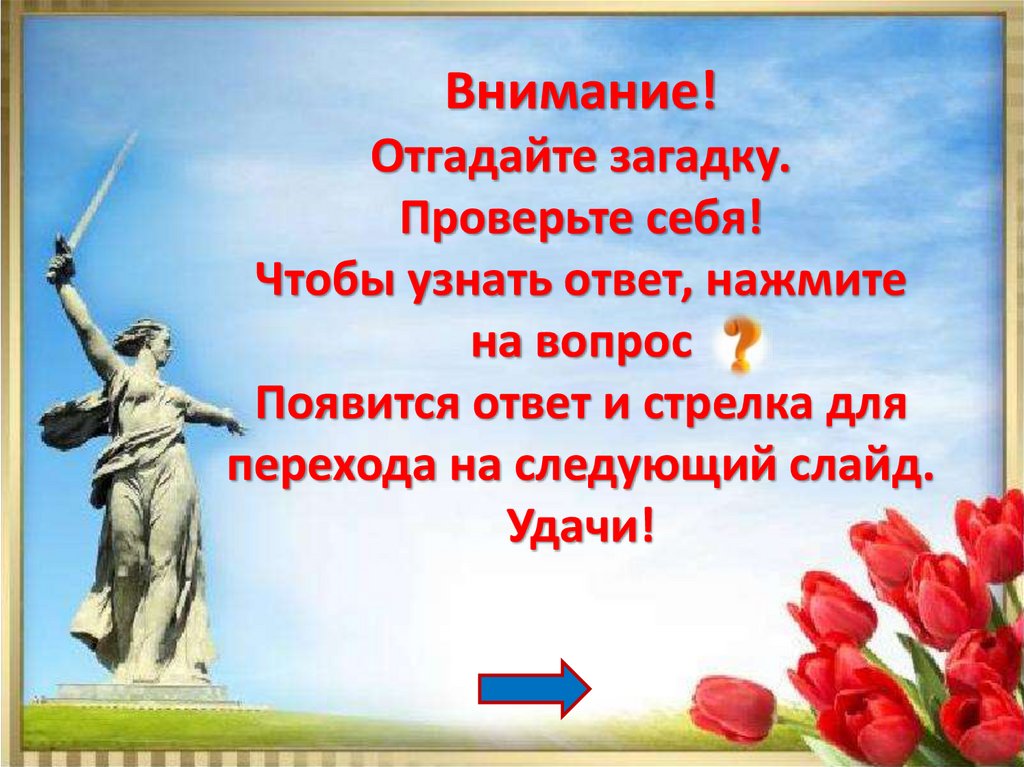 Внимание!
Отгадайте загадку.
Проверьте себя!
Чтобы узнать ответ, нажмите на вопрос ?
Появится ответ и стрелка для перехода на следующий слайд.
Удачи!